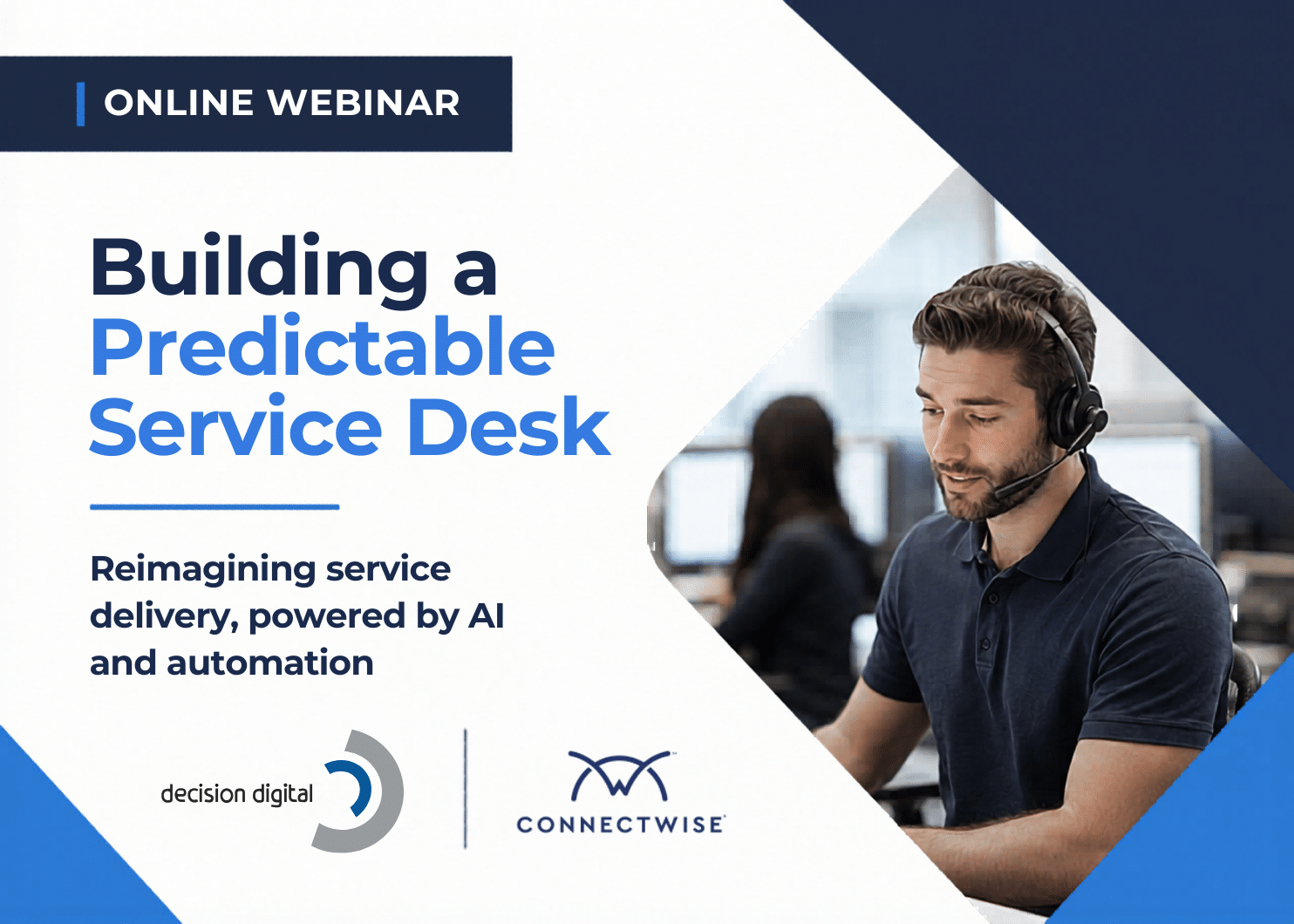 ONLINE WEBINAR

Building a Predictable Service Desk

Reimagining service delivery, powered by AI and automation

decision digital

CONNECTWISE